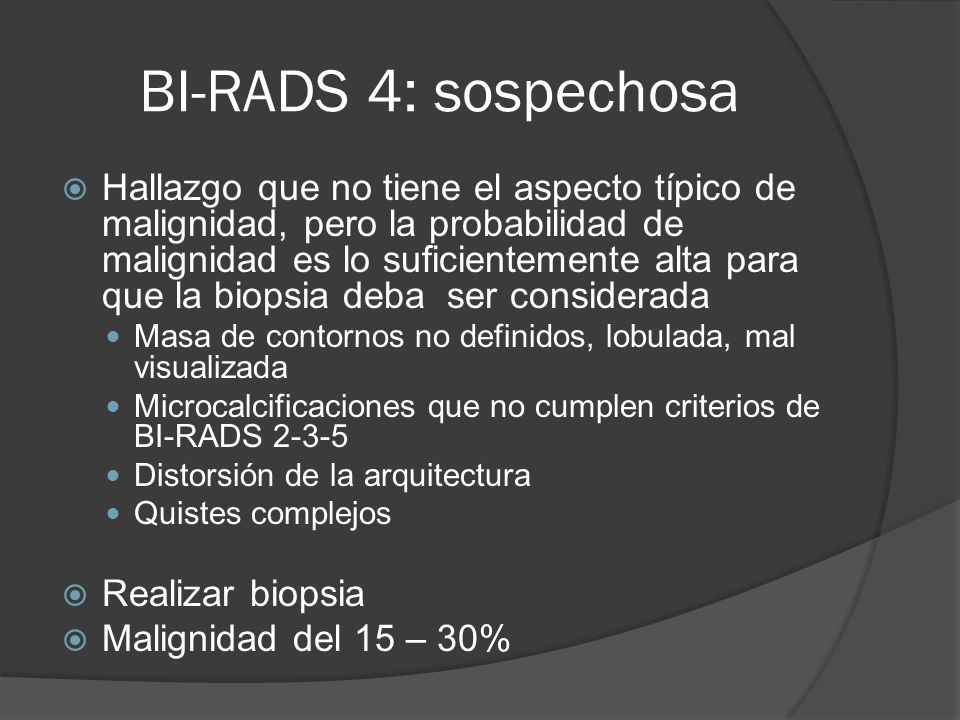 BI-RADS 4: sospechosa

Hallazgo que no tiene el aspecto típico de malignidad, pero la probabilidad de malignidad es lo suficientemente alta para que la biopsia deba ser considerada

- Masa de contornos no definidos, lobulada, mal visualizada
- Microcalcificaciones que no cumplen criterios de BI-RADS 2-3-5
- Distorsión de la arquitectura
- Quistes complejos

Realizar biopsia

Malignidad del 15 – 30%